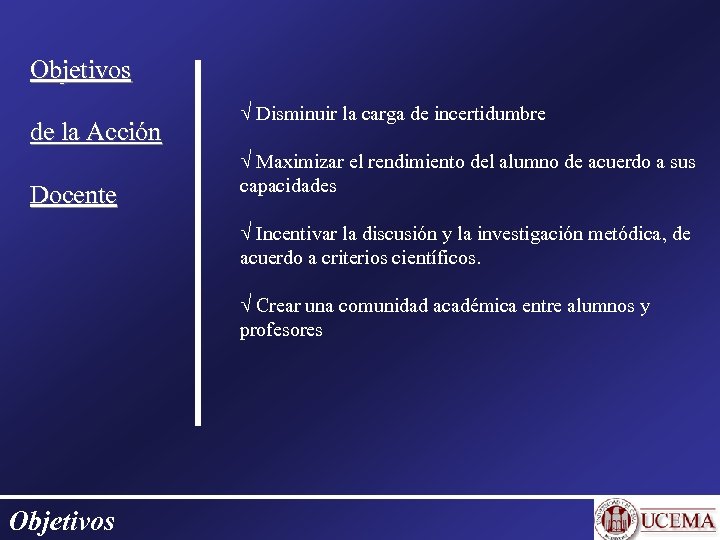 Objetivos

de la Acción

Docente

√ Disminuir la carga de incertidumbre

√ Maximizar el rendimiento del alumno de acuerdo a sus capacidades

√ Incentivar la discusión y la investigación metódica, de acuerdo a criterios científicos.

√ Crear una comunidad académica entre alumnos y profesores

Objetivos

UCEMA